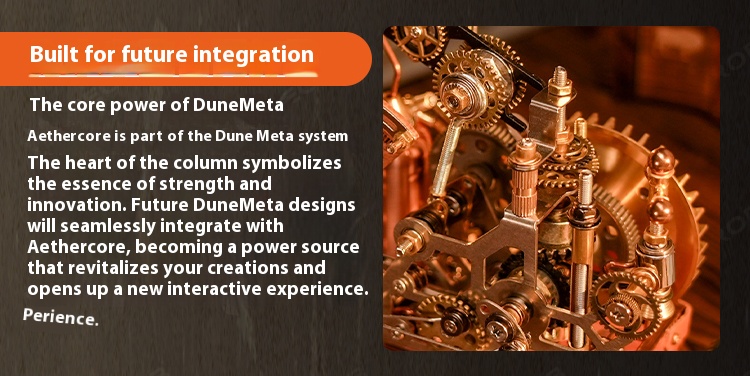 Built for future integration

The core power of DuneMeta

Aethercore is part of the Dune Meta system

The heart of the column symbolizes the essence of strength and innovation. Future DuneMeta designs will seamlessly integrate with Aethercore, becoming a power source that revitalizes your creations and opens up a new interactive experience.

Perience.